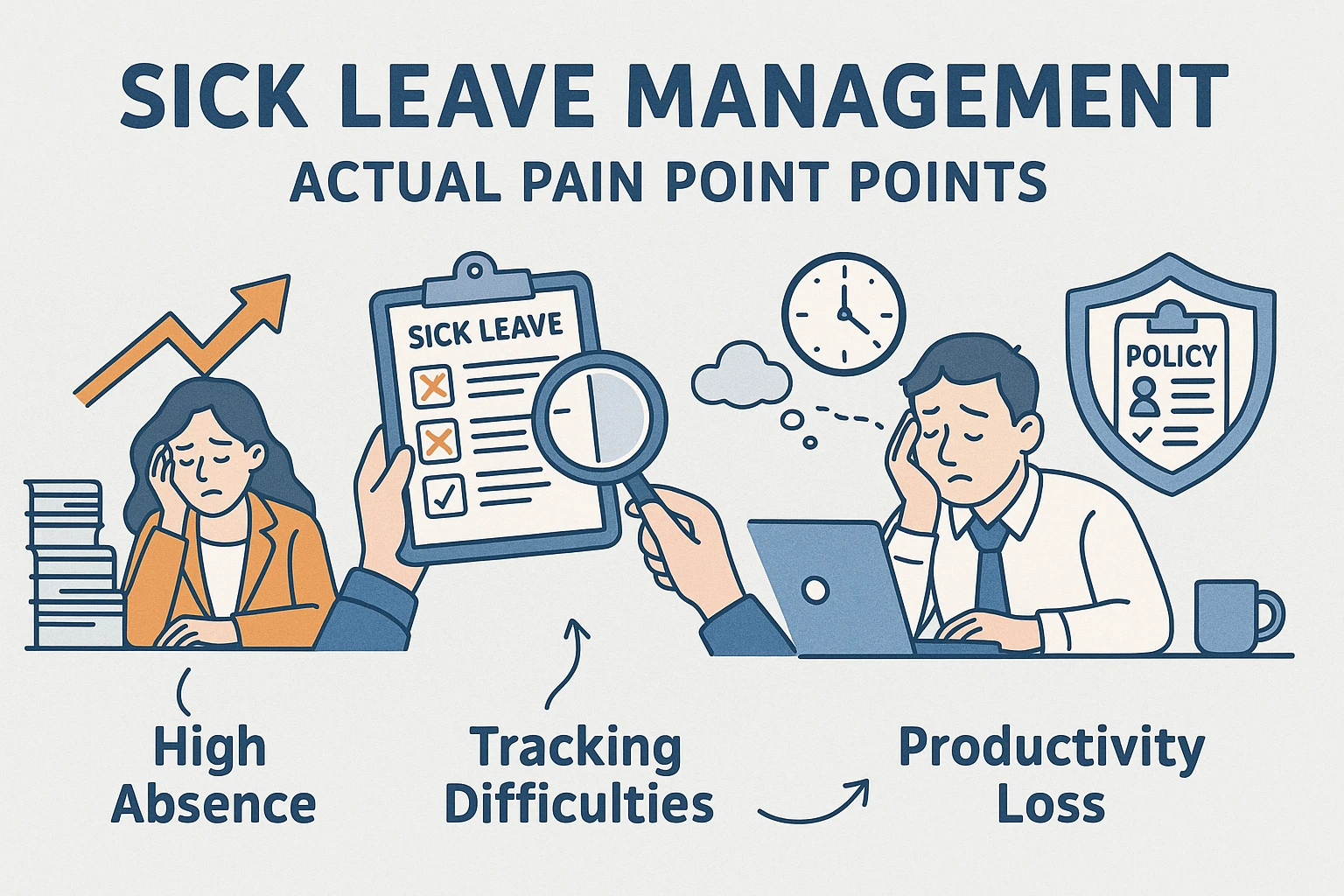 SICK LEAVE MANAGEMENT
ACTUAL PAIN POINT POINTS

SICK LEAVE

POLICY

High Absence

Tracking Difficulties

Productivity Loss